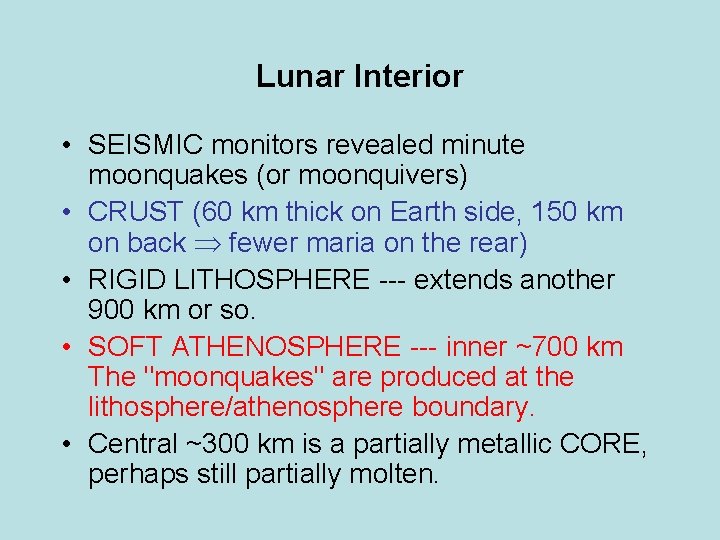 Lunar Interior

• SEISMIC monitors revealed minute moonquakes (or moonquivers)

• CRUST (60 km thick on Earth side, 150 km on back $\Rightarrow$ fewer maria on the rear)

• RIGID LITHOSPHERE --- extends another 900 km or so.

• SOFT ATHENOSPHERE --- inner ~700 km The "moonquakes" are produced at the lithosphere/athenosphere boundary.

• Central ~300 km is a partially metallic CORE, perhaps still partially molten.